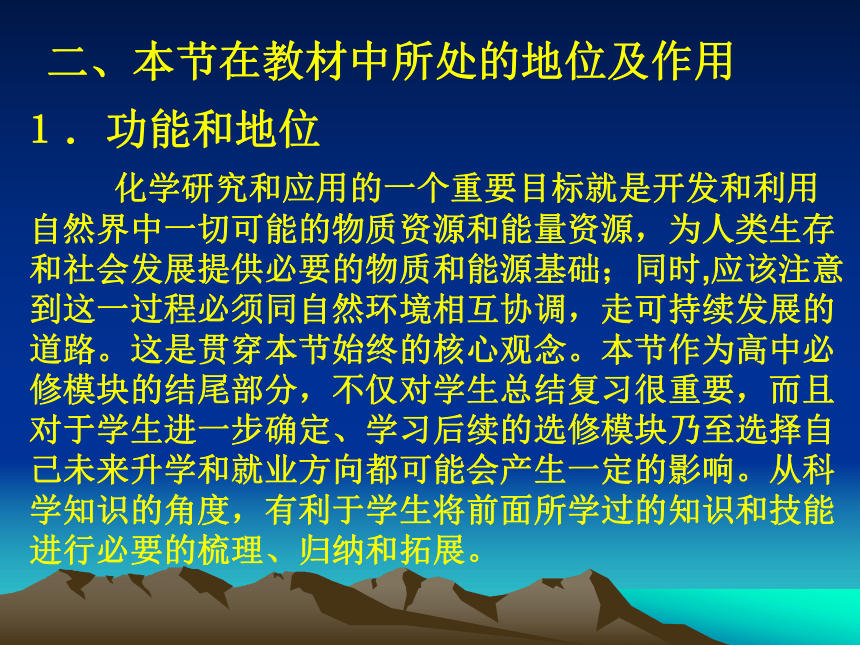 二、本节在教材中所处的地位及作用

1．功能和地位

化学研究和应用的一个重要目标就是开发和利用自然界中一切可能的物质资源和能量资源，为人类生存和社会发展提供必要的物质和能源基础；同时,应该注意到这一过程必须同自然环境相互协调，走可持续发展的道路。这是贯穿本节始终的核心观念。本节作为高中必修模块的结尾部分，不仅对学生总结复习很重要，而且对于学生进一步确定、学习后续的选修模块乃至选择自己未来升学和就业方向都可能会产生一定的影响。从科学知识的角度，有利于学生将前面所学过的知识和技能进行必要的梳理、归纳和拓展。